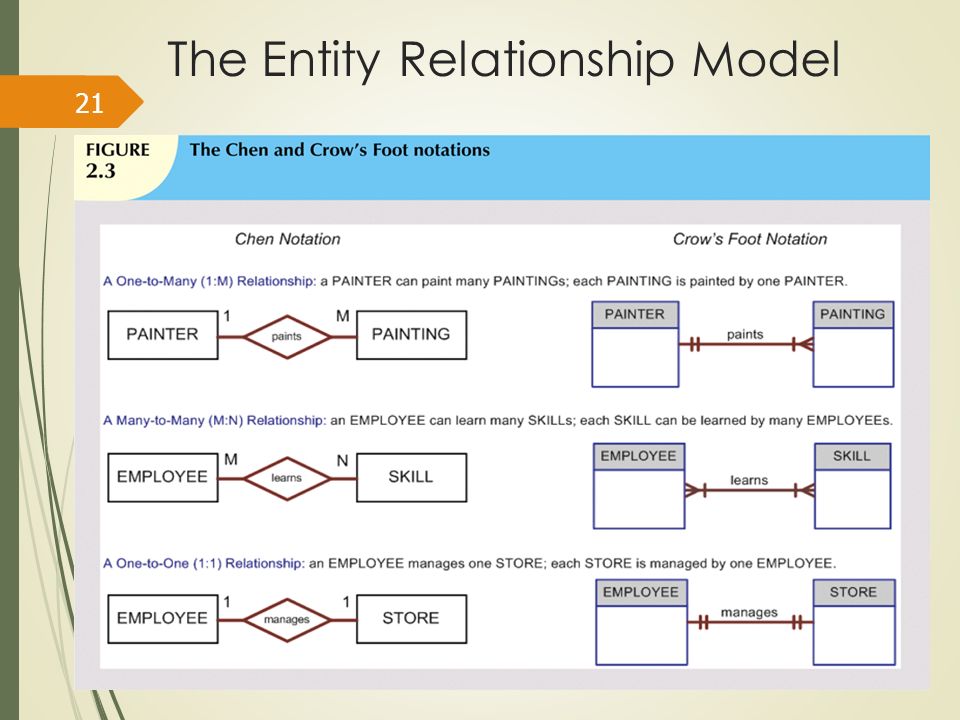 The Entity Relationship Model

21

FIGURE 2.3 The Chen and Crow's Foot notations

Chen Notation

Crow's Foot Notation

A One-to-Many (1:M) Relationship: a PAINTER can paint many PAINTINGs; each PAINTING is painted by one PAINTER.

PAINTER 1 paints M PAINTING

PAINTER paints PAINTING

A Many-to-Many (M:N) Relationship: an EMPLOYEE can learn many SKILLs; each SKILL can be learned by many EMPLOYEEs.

EMPLOYEE M learns N SKILL

EMPLOYEE learns SKILL

A One-to-One (1:1) Relationship: an EMPLOYEE manages one STORE; each STORE is managed by one EMPLOYEE.

EMPLOYEE 1 manages 1 STORE

EMPLOYEE manages STORE